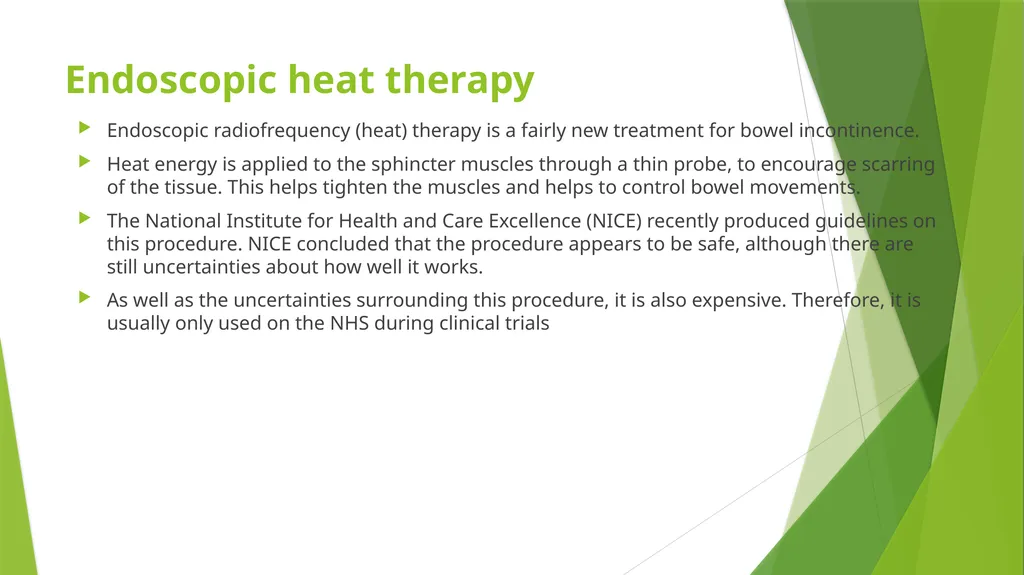 Endoscopic heat therapy

Endoscopic radiofrequency (heat) therapy is a fairly new treatment for bowel incontinence.

Heat energy is applied to the sphincter muscles through a thin probe, to encourage scarring of the tissue. This helps tighten the muscles and helps to control bowel movements.

The National Institute for Health and Care Excellence (NICE) recently produced guidelines on this procedure. NICE concluded that the procedure appears to be safe, although there are still uncertainties about how well it works.

As well as the uncertainties surrounding this procedure, it is also expensive. Therefore, it is usually only used on the NHS during clinical trials